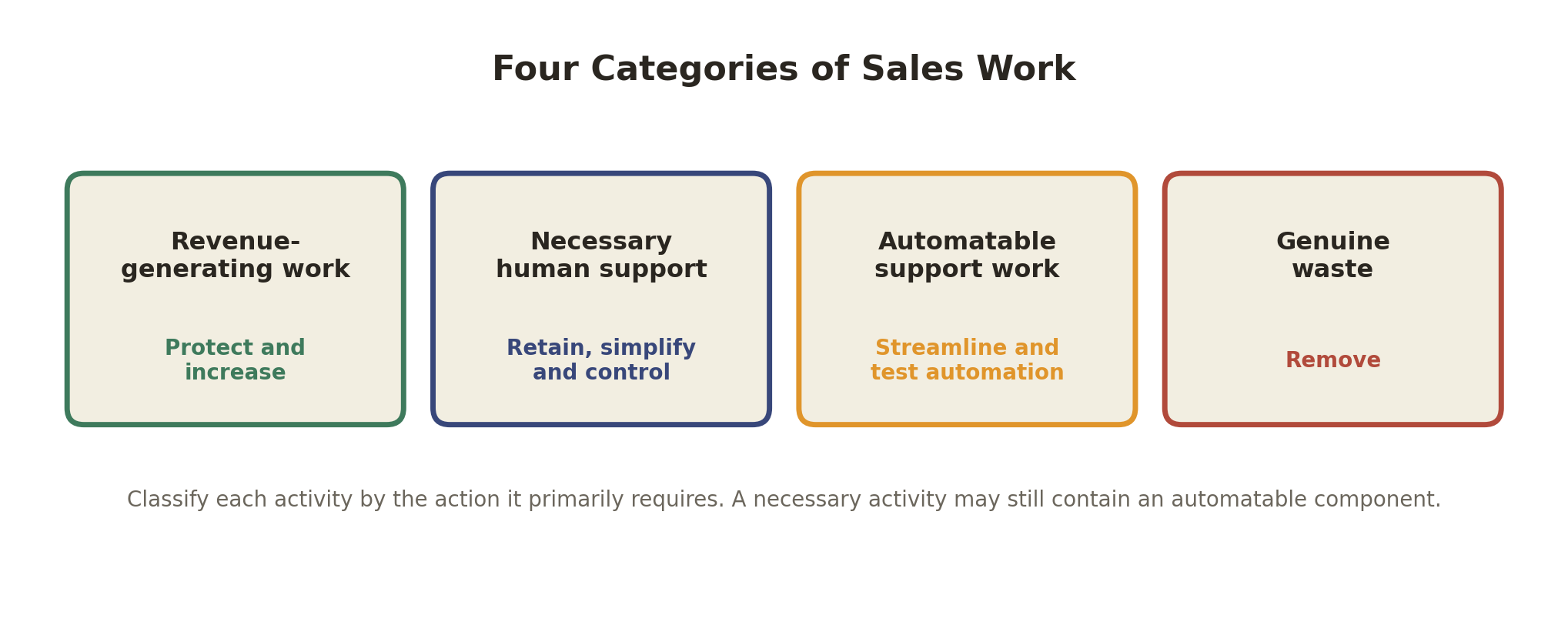 Four Categories of Sales Work

Revenue-generating work

Protect and increase

Necessary human support

Retain, simplify and control

Automatable support work

Streamline and test automation

Genuine waste

Remove

Classify each activity by the action it primarily requires. A necessary activity may still contain an automatable component.